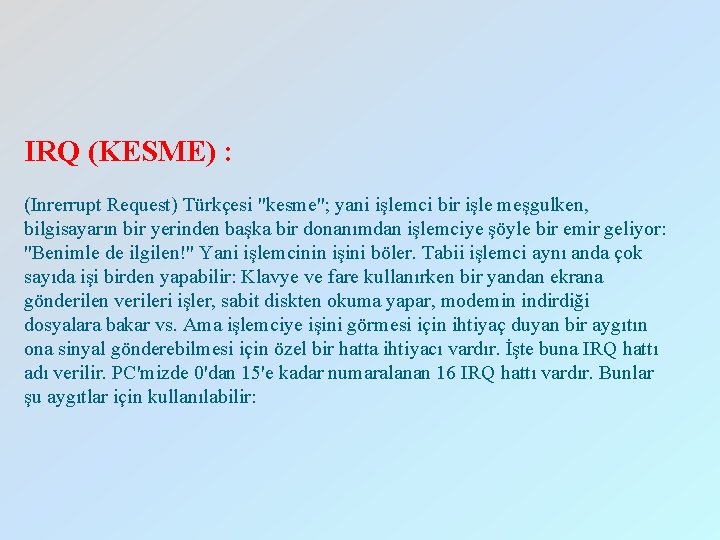 IRQ (KESME) :

(Inrerrupt Request) Türkçesi "kesme"; yani işlemci bir işle meşgulken, bilgisayarın bir yerinden başka bir donanımdan işlemciye şöyle bir emir geliyor: "Benimle de ilgilen!" Yani işlemcinin işini böler. Tabii işlemci aynı anda çok sayıda işi birden yapabilir: Klavye ve fare kullanırken bir yandan ekrana gönderilen verileri işler, sabit diskten okuma yapar, modemin indirdiği dosyalara bakar vs. Ama işlemciye işini görmesi için ihtiyaç duyan bir aygıtın ona sinyal gönderebilmesi için özel bir hatta ihtiyacı vardır. İşte buna IRQ hattı adı verilir. PC'mizde 0'dan 15'e kadar numaralanan 16 IRQ hattı vardır. Bunlar şu aygıtlar için kullanılabilir: